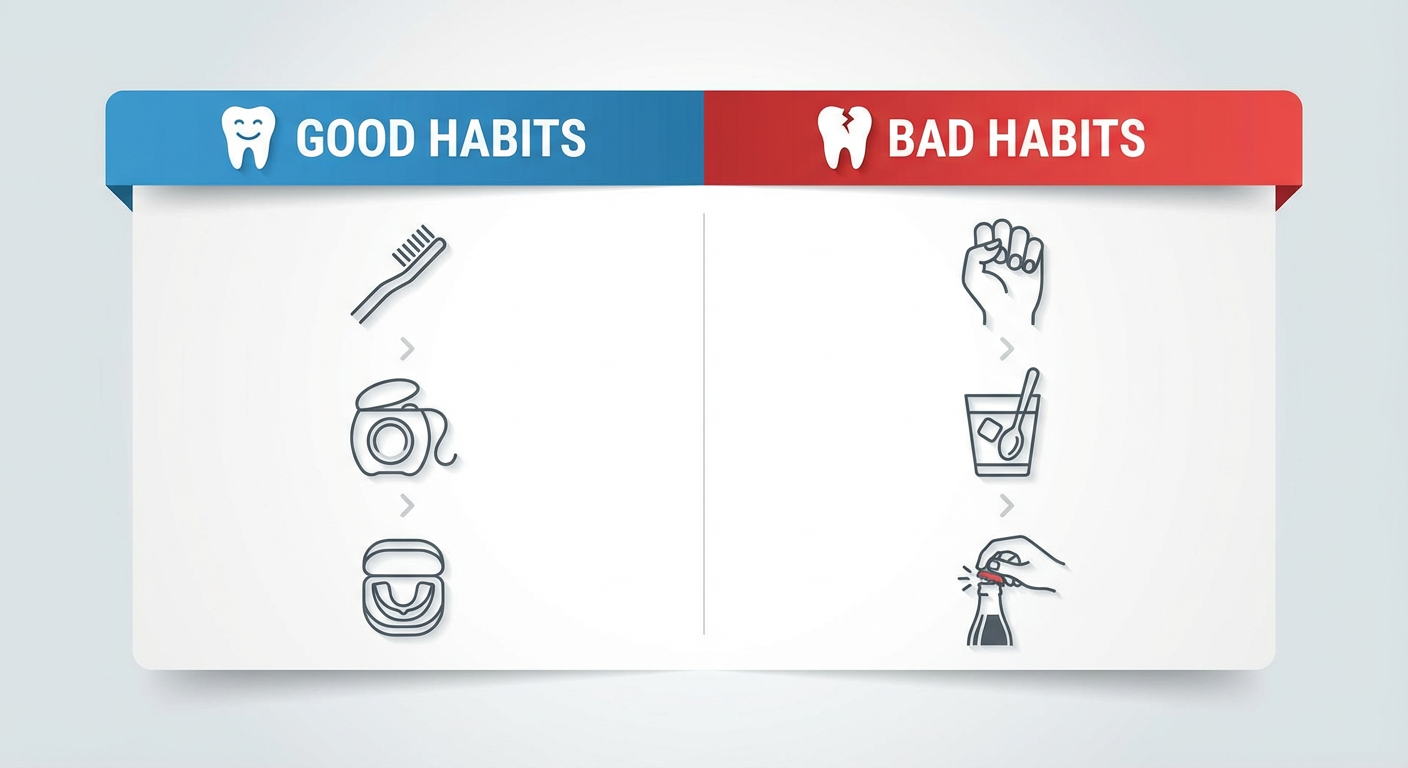 GOOD HABITS

BAD HABITS